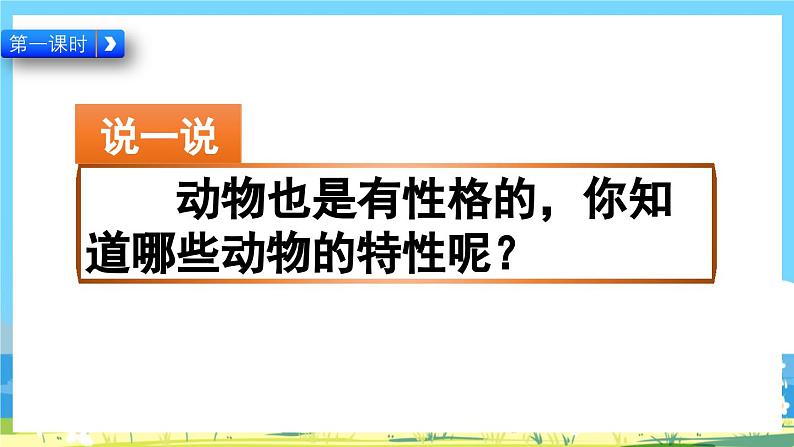 第一课时

说一说

动物也是有性格的，你知道哪些动物的特性呢？